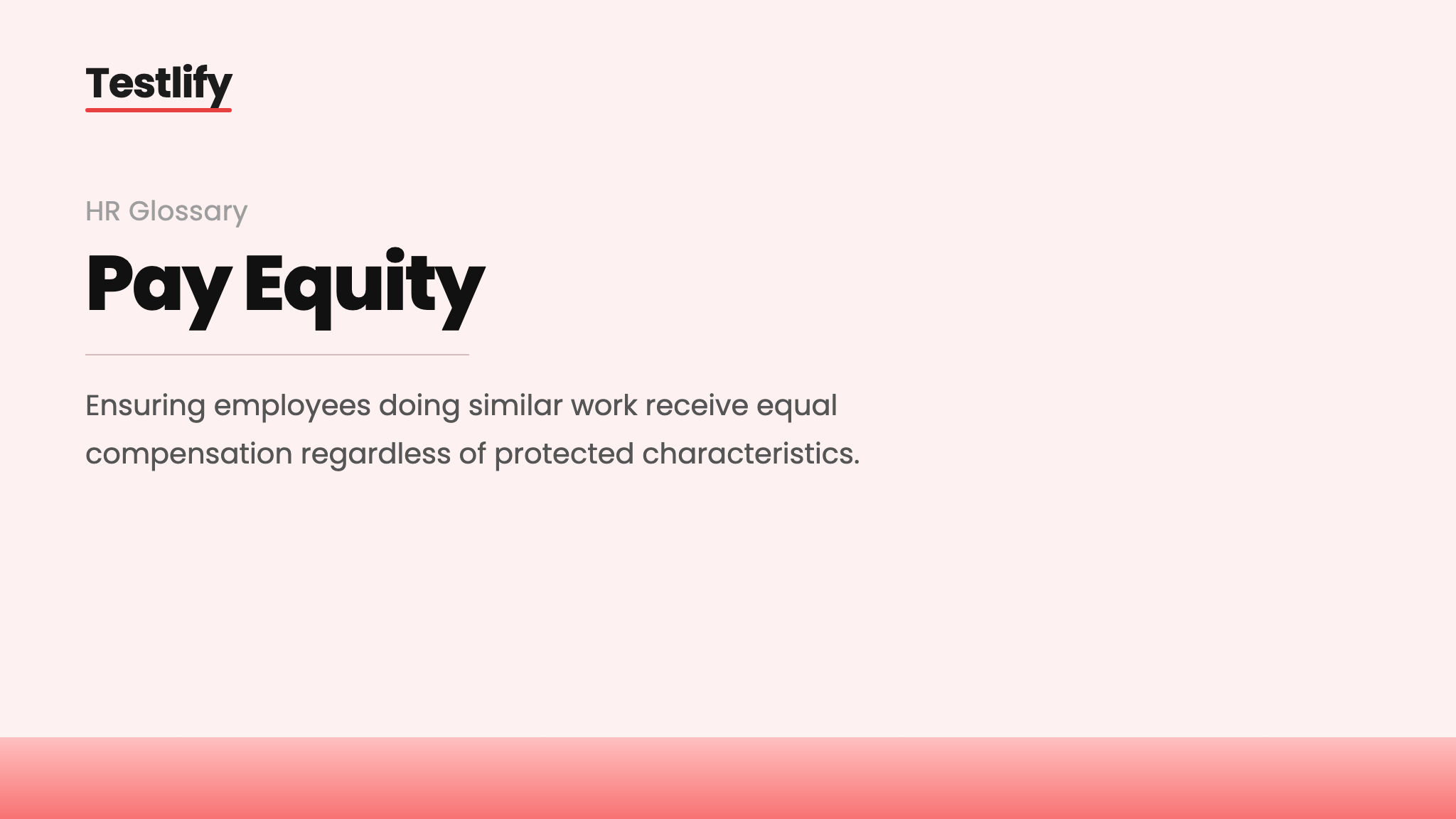 Testlify

HR Glossary

Pay Equity

Ensuring employees doing similar work receive equal compensation regardless of protected characteristics.